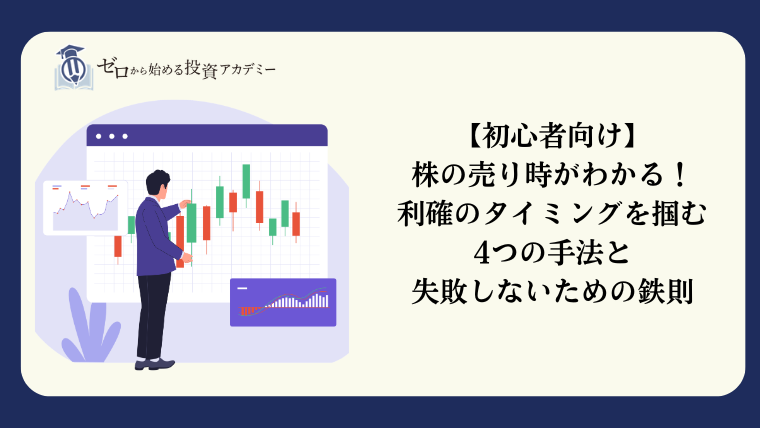 ゼロから始める投資アカデミー

【初心者向け】
株の売り時がわかる！
利確のタイミングを掴む
4つの手法と
失敗しないための鉄則